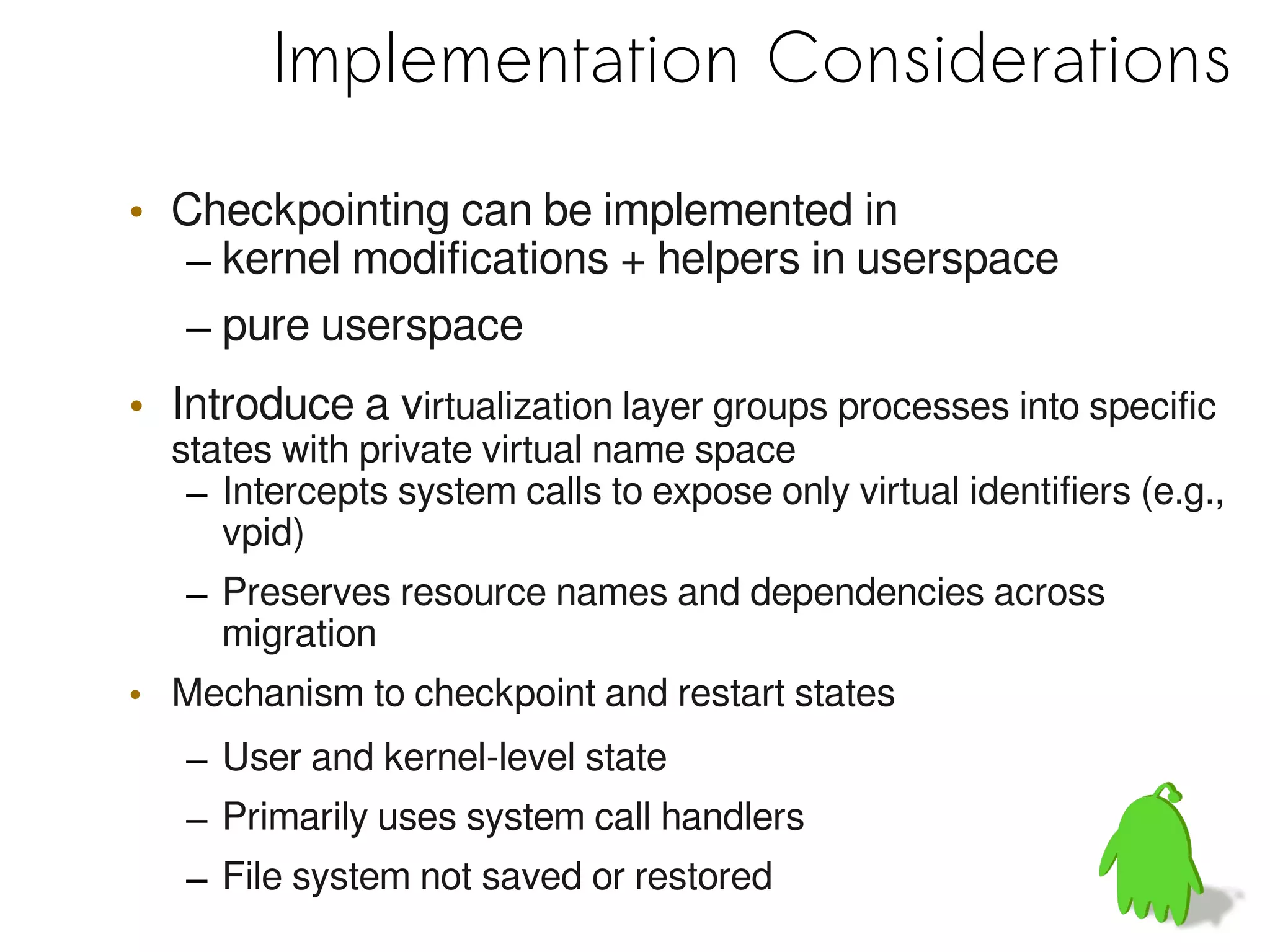 Implementation Considerations

• Checkpointing can be implemented in
– kernel modifications + helpers in userspace
– pure userspace

• Introduce a virtualization layer groups processes into specific states with private virtual name space
– Intercepts system calls to expose only virtual identifiers (e.g., vpid)
– Preserves resource names and dependencies across migration

• Mechanism to checkpoint and restart states
– User and kernel-level state
– Primarily uses system call handlers
– File system not saved or restored